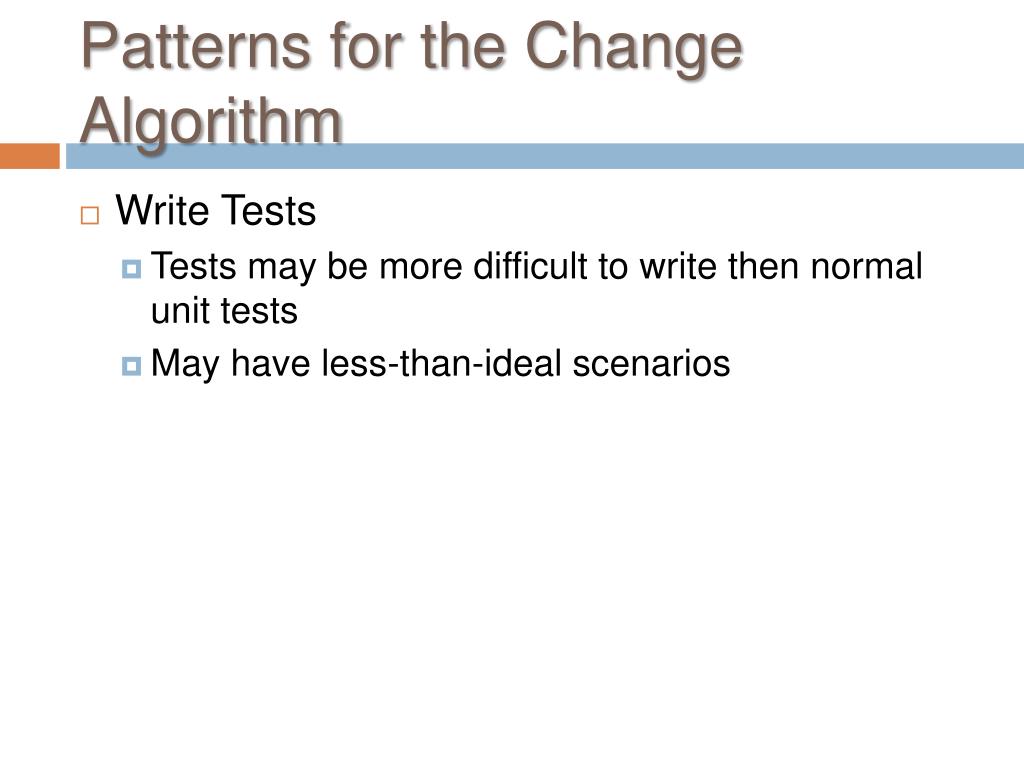 Patterns for the Change Algorithm

Write Tests

Tests may be more difficult to write then normal unit tests

May have less-than-ideal scenarios